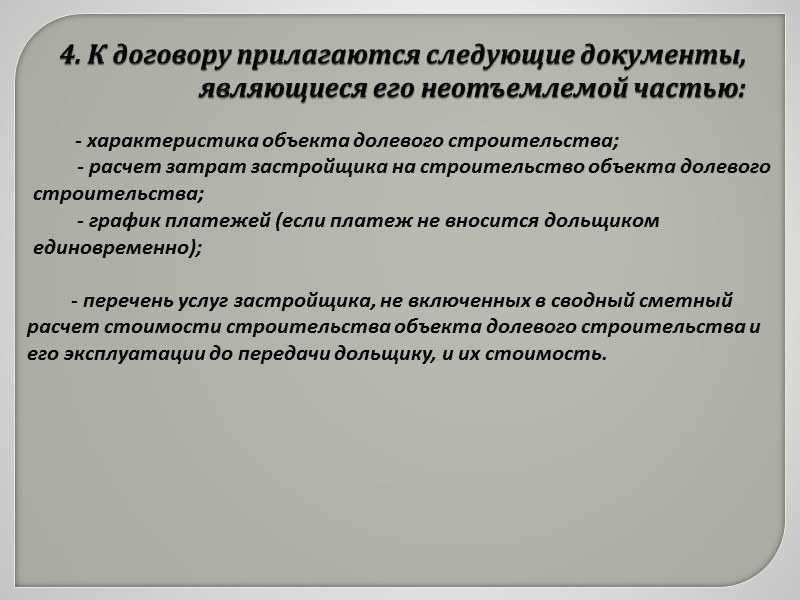 4. К договору прилагаются следующие документы, являющиеся его неотъемлемой частью:

- характеристика объекта долевого строительства;
- расчет затрат застройщика на строительство объекта долевого строительства;
- график платежей (если платеж не вносится дольщиком единовременно);

- перечень услуг застройщика, не включенных в сводный сметный расчет стоимости строительства объекта долевого строительства и его эксплуатации до передачи дольщику, и их стоимость.